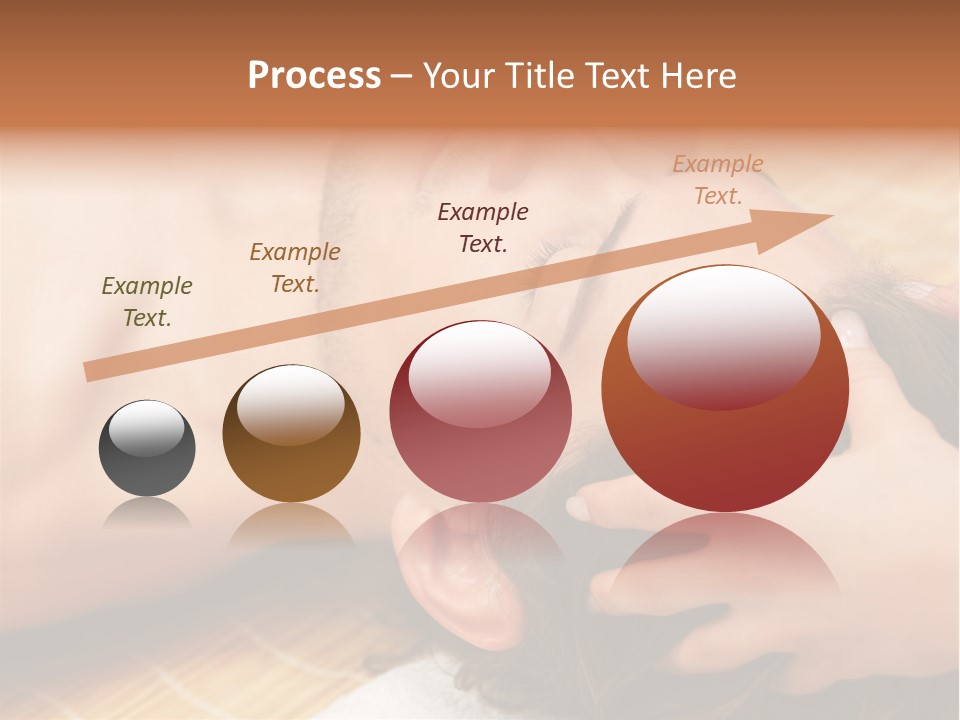 Process – Your Title Text Here

Example Text.

Example Text.

Example Text.

Example Text.